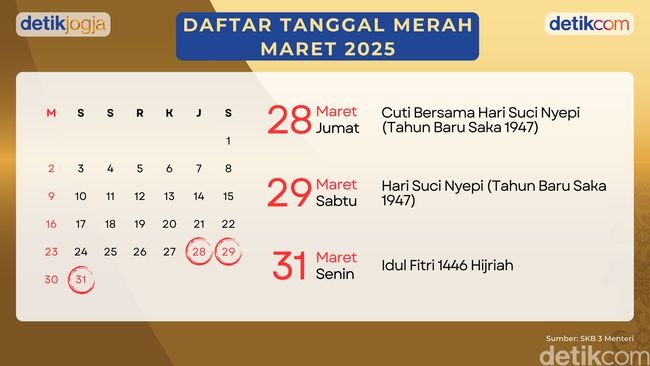 detikjogja

DAFTAR TANGGAL MERAH MARET 2025

detikcom

| M | S | S | R | K | J | S |
|---|---|---|---|---|---|---|
| | | | | | | 1 |
| 2 | 3 | 4 | 5 | 6 | 7 | 8 |
| 9 | 10 | 11 | 12 | 13 | 14 | 15 |
| 16 | 17 | 18 | 19 | 20 | 21 | 22 |
| 23 | 24 | 25 | 26 | 27 | 28 | 29 |
| 30 | 31 | | | | | |

28 Maret Jumat
Cuti Bersama Hari Suci Nyepi (Tahun Baru Saka 1947)

29 Maret Sabtu
Hari Suci Nyepi (Tahun Baru Saka 1947)

31 Maret Senin
Idul Fitri 1446 Hijriah

Sumber: SKB 3 Menteri

detikcom